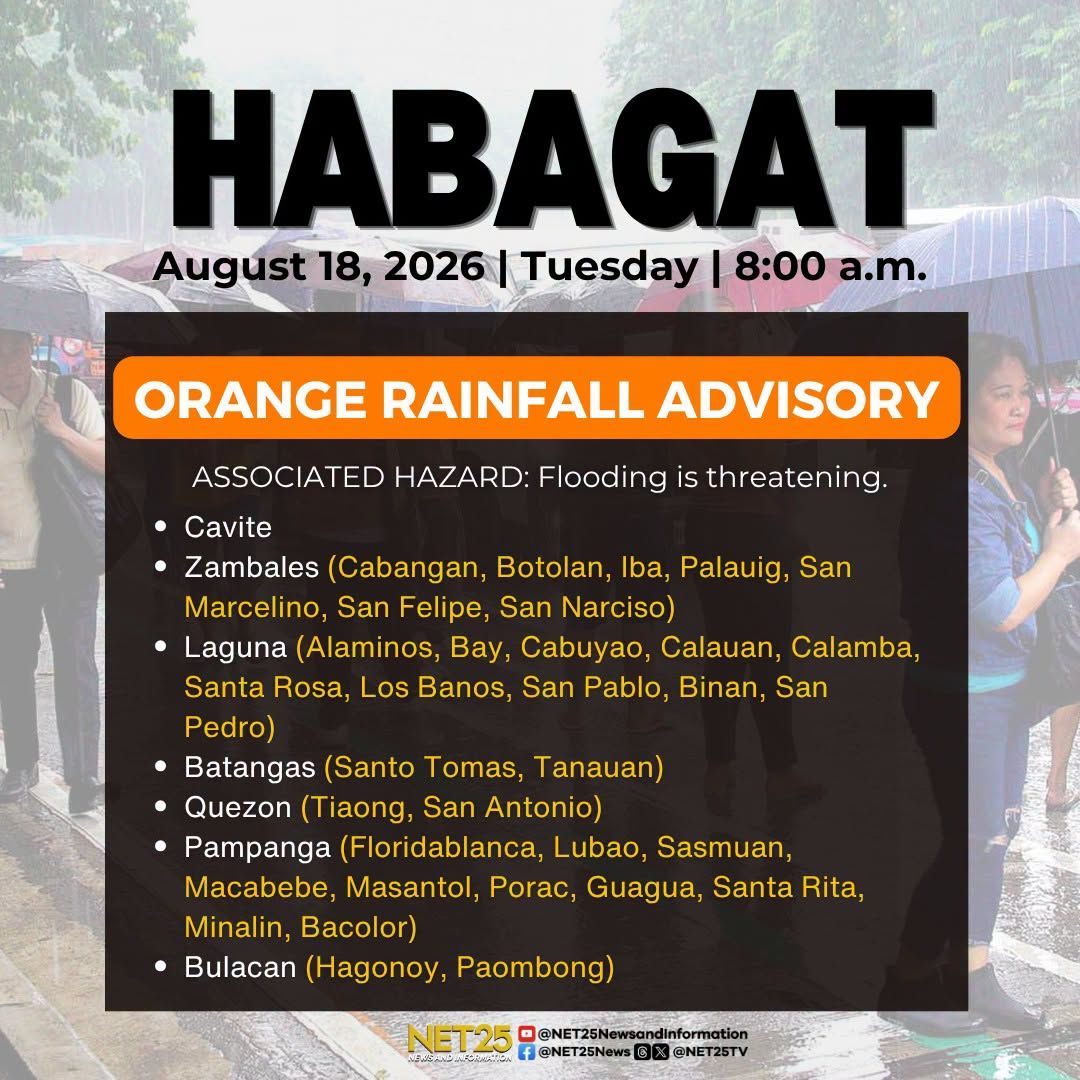 HABAGAT

August 18, 2026 | Tuesday | 8:00 a.m.

ORANGE RAINFALL ADVISORY

ASSOCIATED HAZARD: Flooding is threatening.

- Cavite
- Zambales (Cabangan, Botolan, Iba, Palauig, San Marcelino, San Felipe, San Narciso)
- Laguna (Alaminos, Bay, Cabuyao, Calauan, Calamba, Santa Rosa, Los Banos, San Pablo, Binan, San Pedro)
- Batangas (Santo Tomas, Tanauan)
- Quezon (Tiaong, San Antonio)
- Pampanga (Floridablanca, Lubao, Sasmuan, Macabebe, Masantol, Porac, Guagua, Santa Rita, Minalin, Bacolor)
- Bulacan (Hagonoy, Paombong)

NET25 NEWS AND INFORMATION
@NET25NewsandInformation
@NET25News @NET25TV